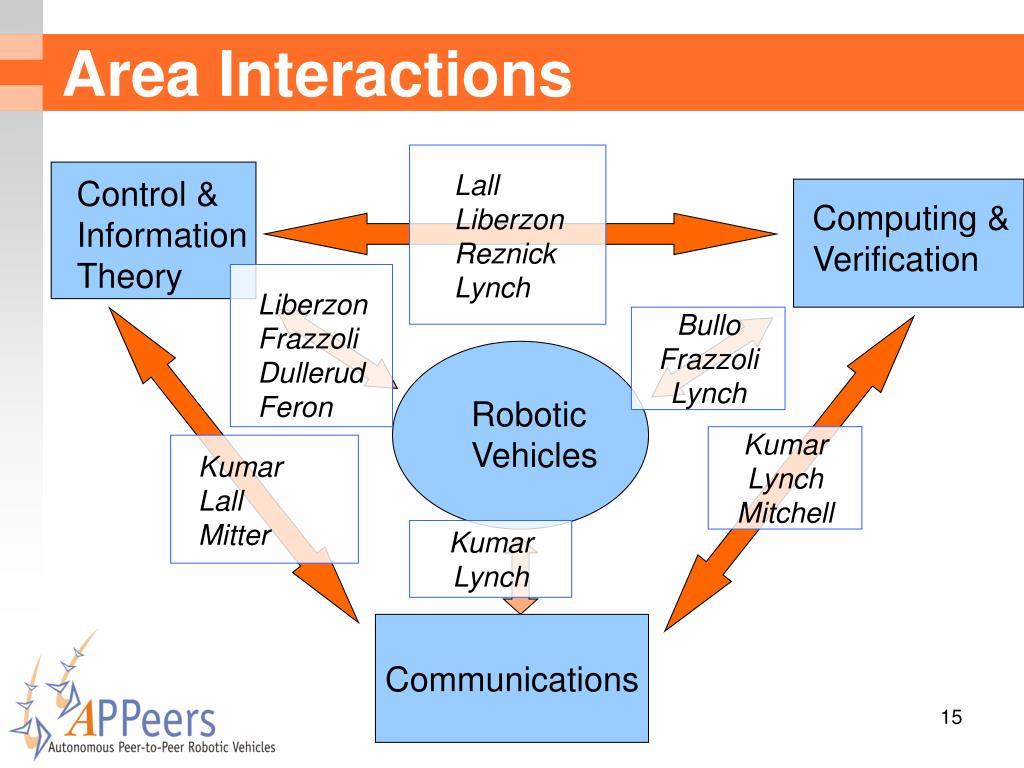 Area Interactions

Control & Information Theory

Lall
Liberzon
Reznick
Lynch

Computing & Verification

Liberzon
Frazzoli
Dullerud
Feron

Bullo
Frazzoli
Lynch

Robotic Vehicles

Kumar
Lall
Mitter

Kumar
Lynch
Mitchell

Kumar
Lynch

Communications

APPeers
Autonomous Peer-to-Peer Robotic Vehicles

15